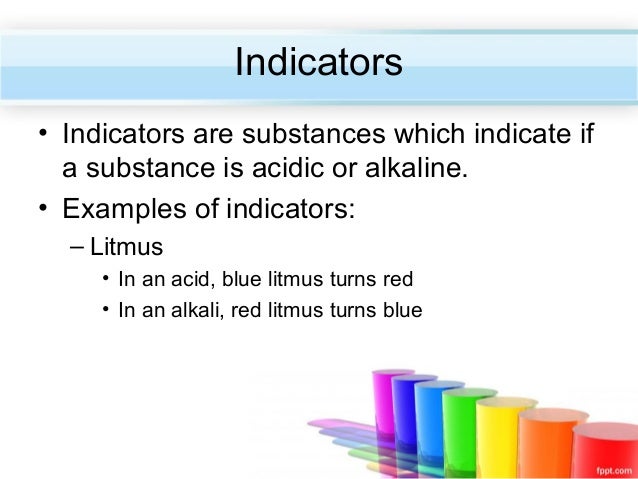 Indicators

• Indicators are substances which indicate if a substance is acidic or alkaline.

• Examples of indicators:

– Litmus

• In an acid, blue litmus turns red

• In an alkali, red litmus turns blue

fppt.com